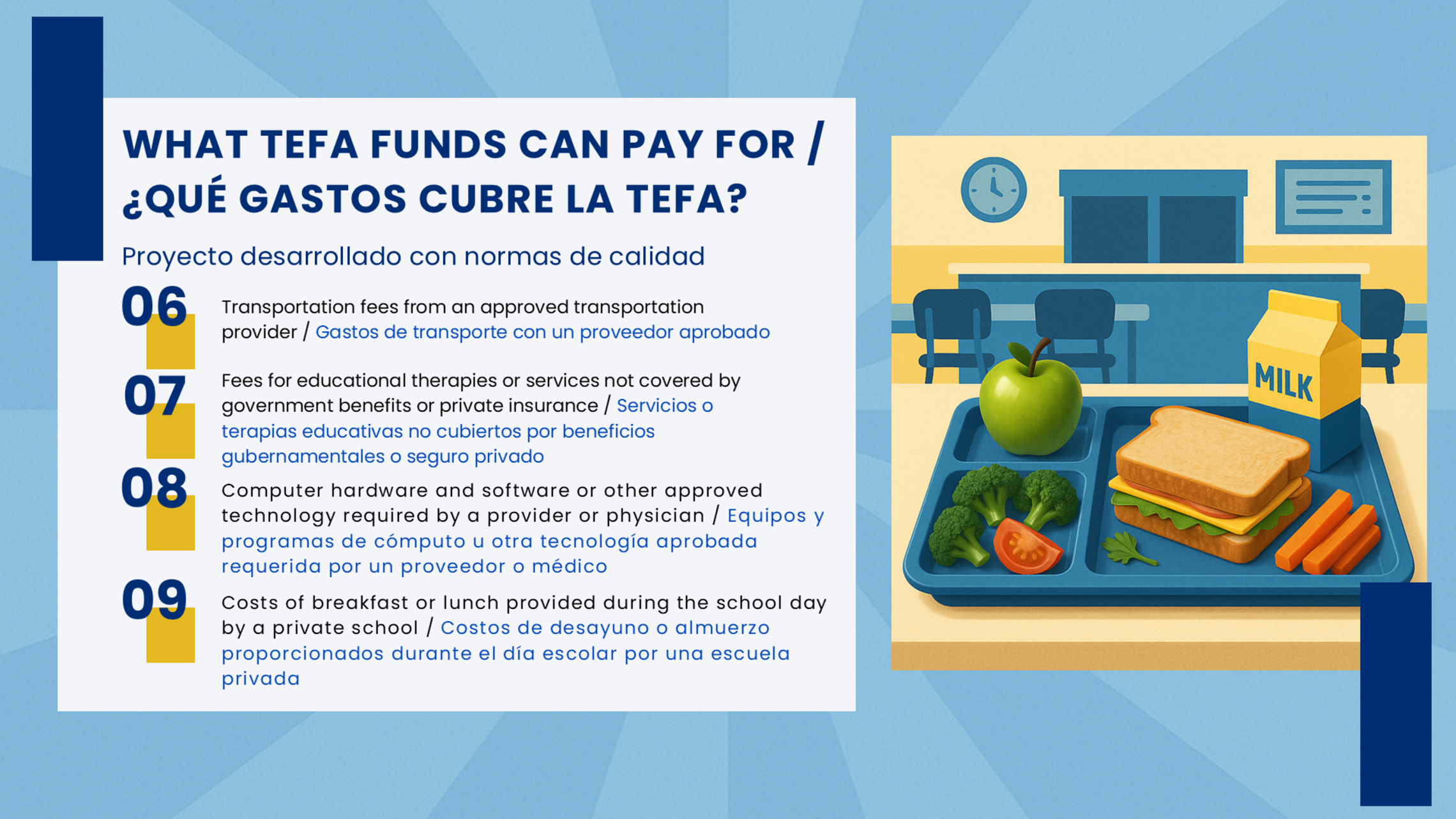 WHAT TEFA FUNDS CAN PAY FOR / ¿QUÉ GASTOS CUBRE LA TEFA?

Proyecto desarrollado con normas de calidad

06

Transportation fees from an approved transportation provider / Gastos de transporte con un proveedor aprobado

07

Fees for educational therapies or services not covered by government benefits or private insurance / Servicios o terapias educativas no cubiertos por beneficios gubernamentales o seguro privado

08

Computer hardware and software or other approved technology required by a provider or physician / Equipos y programas de cómputo u otra tecnología aprobada requerida por un proveedor o médico

09

Costs of breakfast or lunch provided during the school day by a private school / Costos de desayuno o almuerzo proporcionados durante el día escolar por una escuela privada

MILK